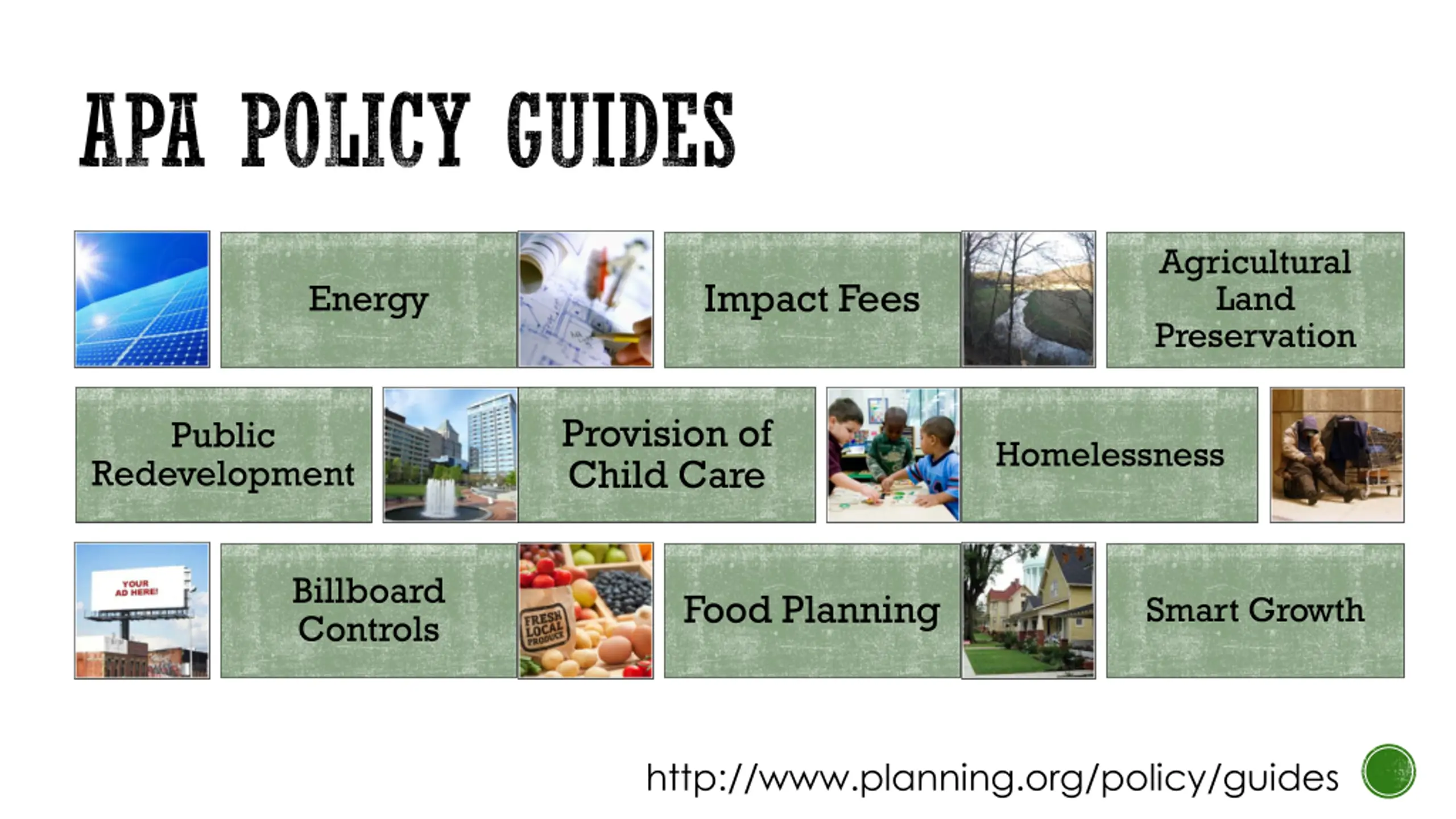 APA POLICY GUIDES

Energy

Impact Fees

Agricultural Land Preservation

Public Redevelopment

Provision of Child Care

Homelessness

YOUR AD HERE!

Billboard Controls

FRESH LOCAL PRODUCE

Food Planning

Smart Growth

http://www.planning.org/policy/guides